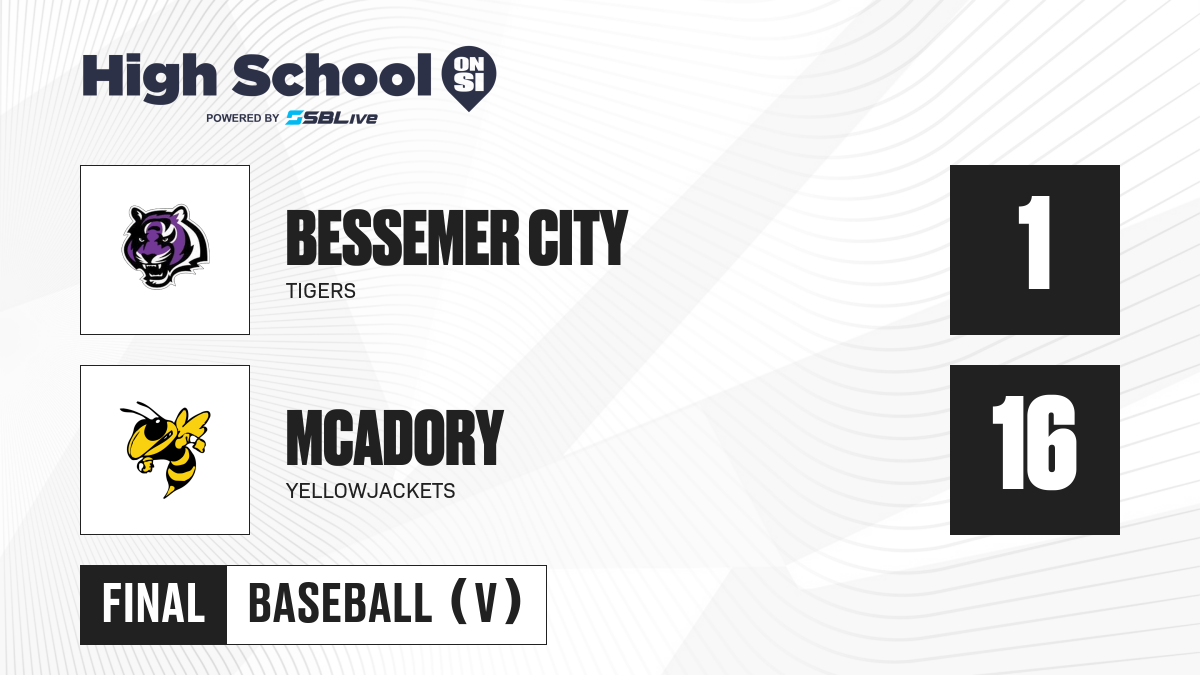 High School ON SI
POWERED BY SBLive

BESSEMER CITY
TIGERS

1

MCADORY
YELLOWJACKETS

16

FINAL

BASEBALL (V)